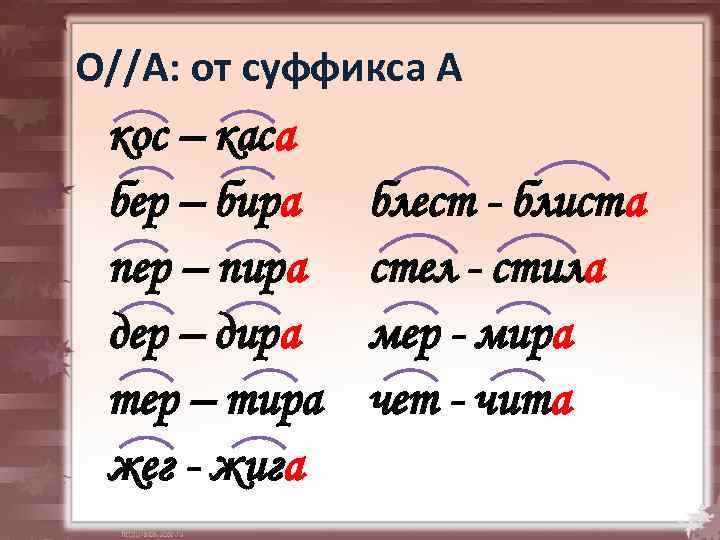 О//А: от суффикса А

кос – каса
бер – бира
пер – пира
дер – дира
тер – тира
жег - жига

блест - блиста
стел - стила
мер - мира
чет - чита